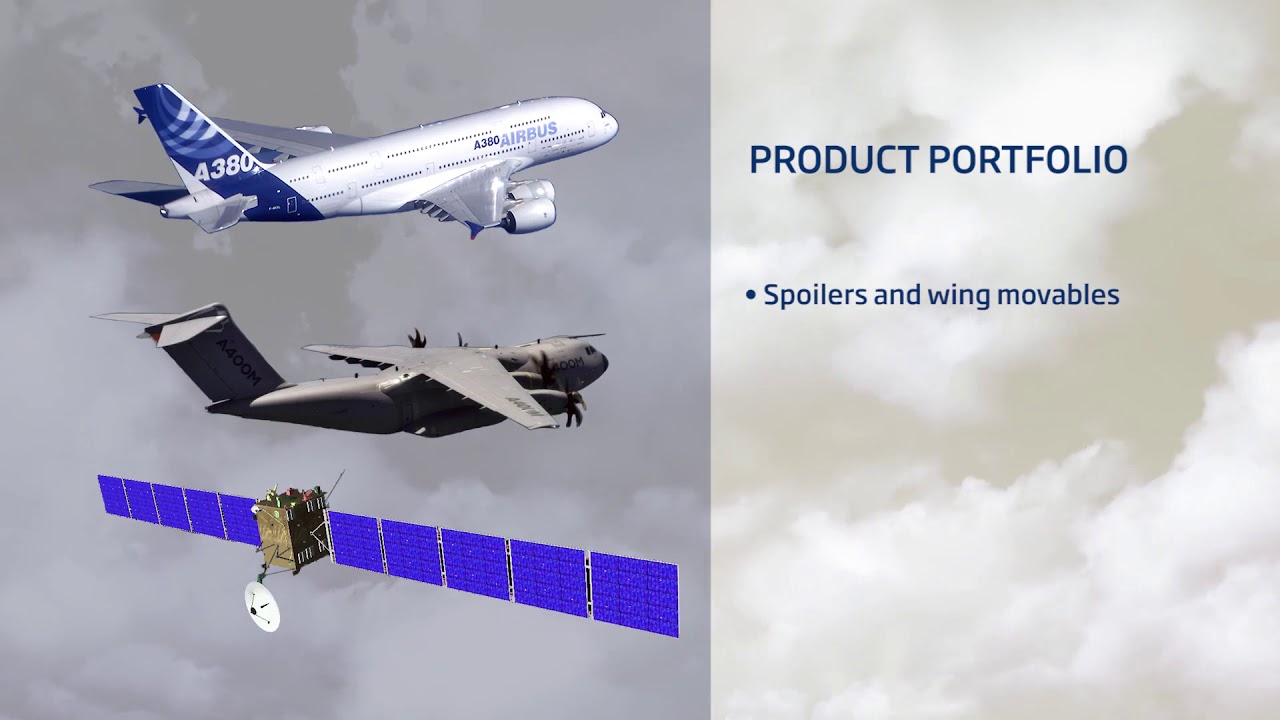 A380
A380 AIRBUS
A400M
A400M

PRODUCT PORTFOLIO

• Spoilers and wing movables